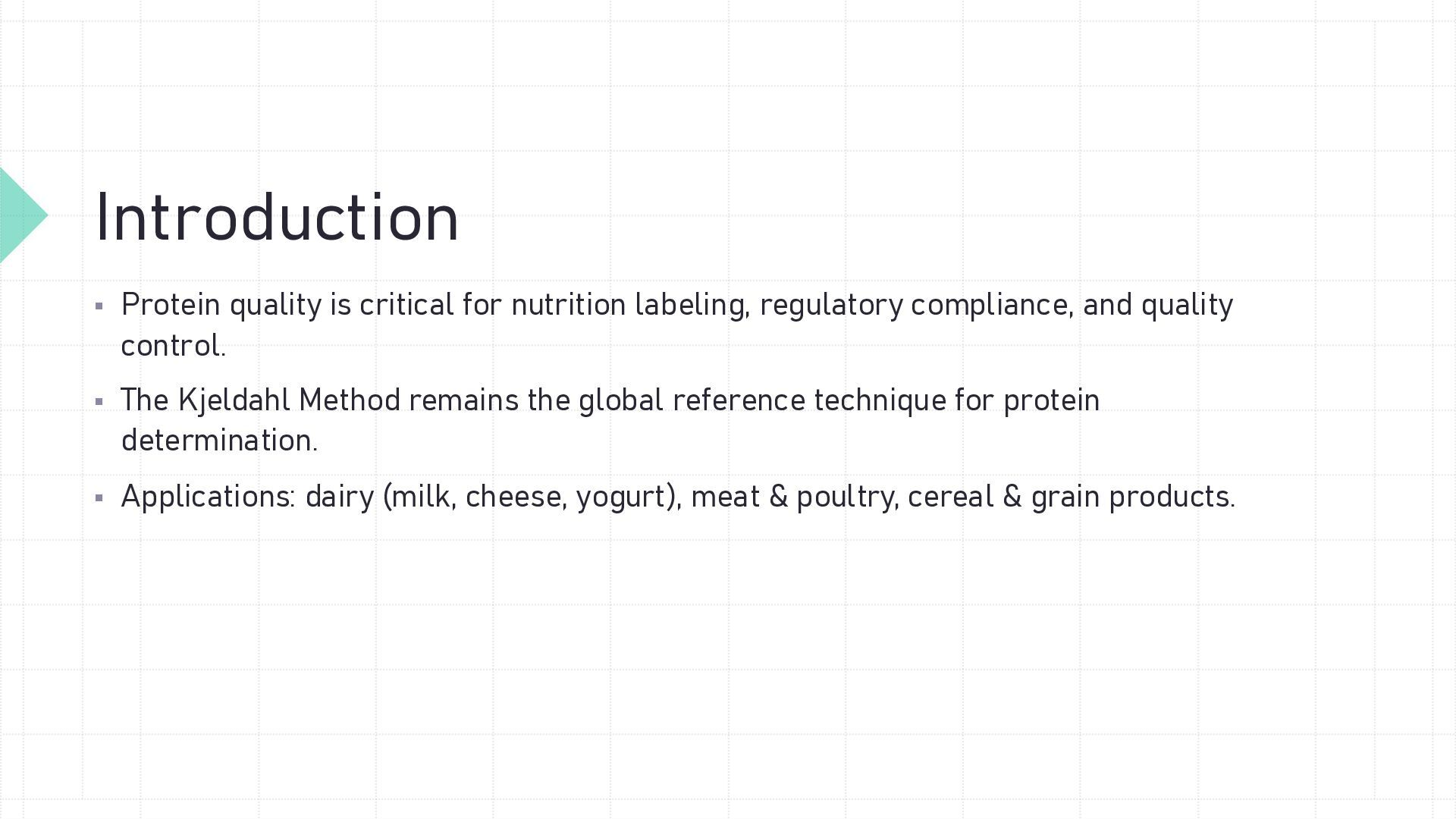 Introduction

▪ Protein quality is critical for nutrition labeling, regulatory compliance, and quality control.

▪ The Kjeldahl Method remains the global reference technique for protein determination.

▪ Applications: dairy (milk, cheese, yogurt), meat & poultry, cereal & grain products.